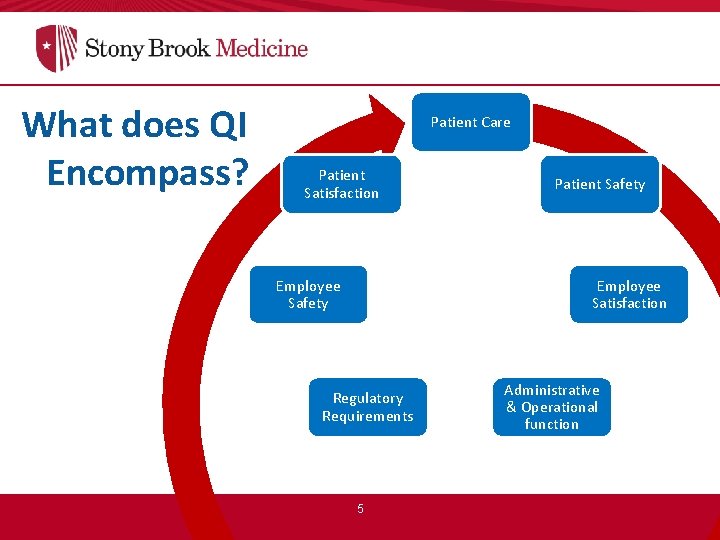 Stony Brook Medicine

What does QI Encompass?

Patient Care

Patient Safety

Employee Satisfaction

Administrative & Operational function

Regulatory Requirements

Employee Safety

Patient Satisfaction

5